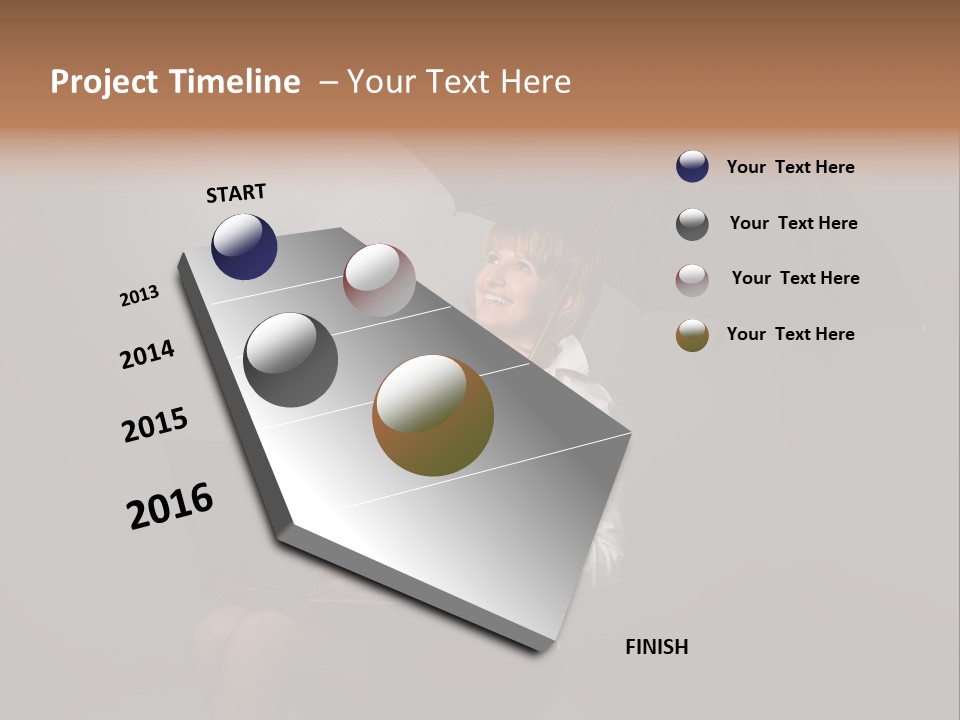 Project Timeline – Your Text Here

START

2013

2014

2015

2016

FINISH

Your Text Here

Your Text Here

Your Text Here

Your Text Here